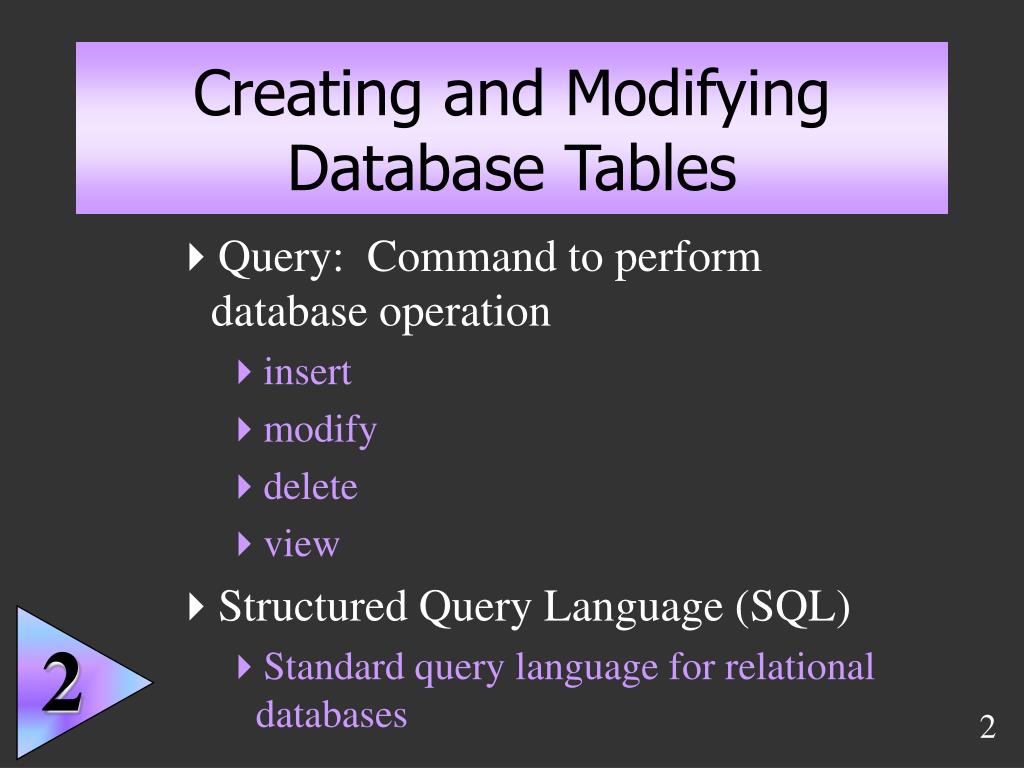 Creating and Modifying Database Tables

Query: Command to perform database operation

insert

modify

delete

view

Structured Query Language (SQL)

Standard query language for relational databases

2

2